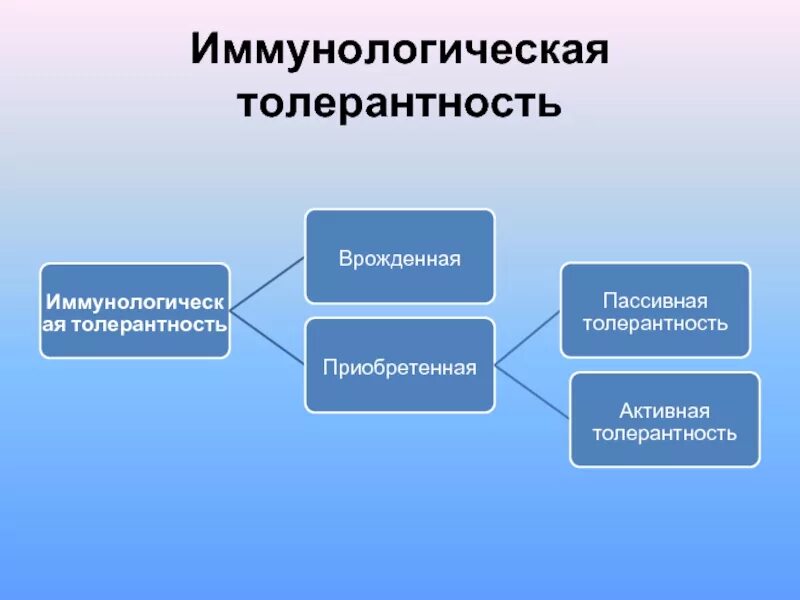 Иммунологическая толерантность

Иммунологическая толерантность

Врожденная

Приобретенная

Пассивная толерантность

Активная толерантность